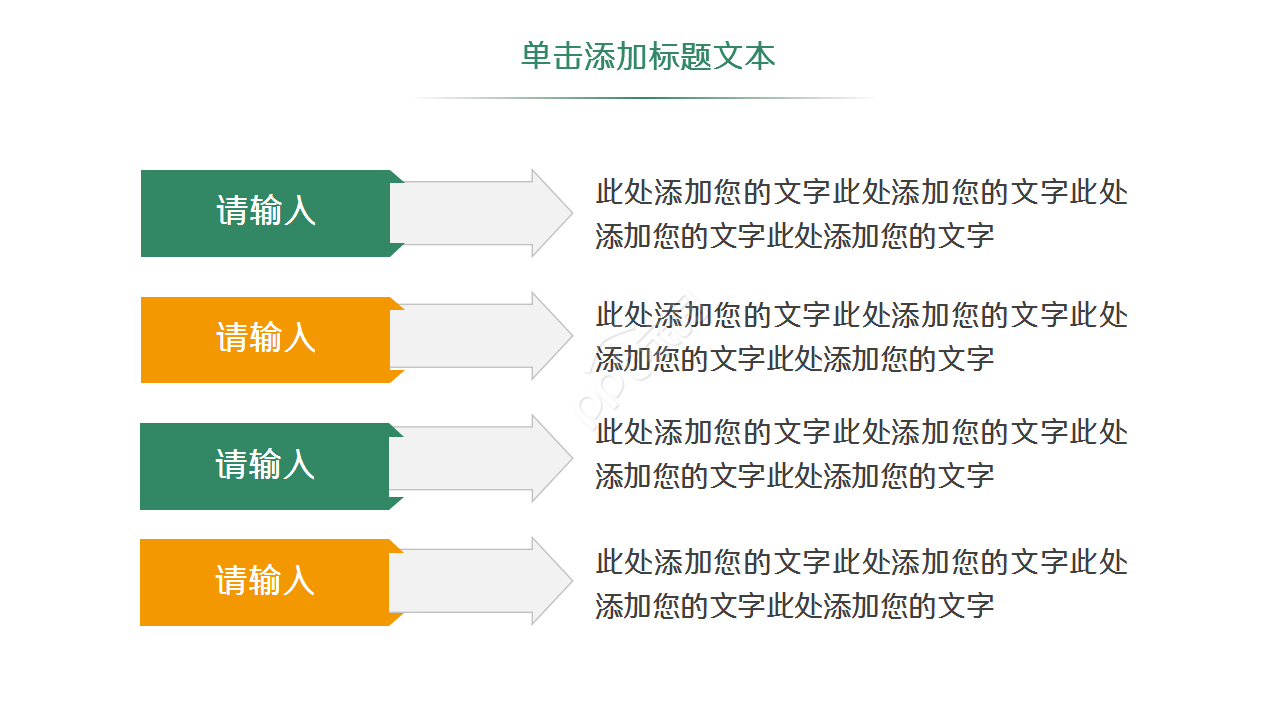 单击添加标题文本

请输入

此处添加您的文字此处添加您的文字此处添加您的文字此处添加您的文字

请输入

此处添加您的文字此处添加您的文字此处添加您的文字此处添加您的文字

请输入

此处添加您的文字此处添加您的文字此处添加您的文字此处添加您的文字

请输入

此处添加您的文字此处添加您的文字此处添加您的文字此处添加您的文字